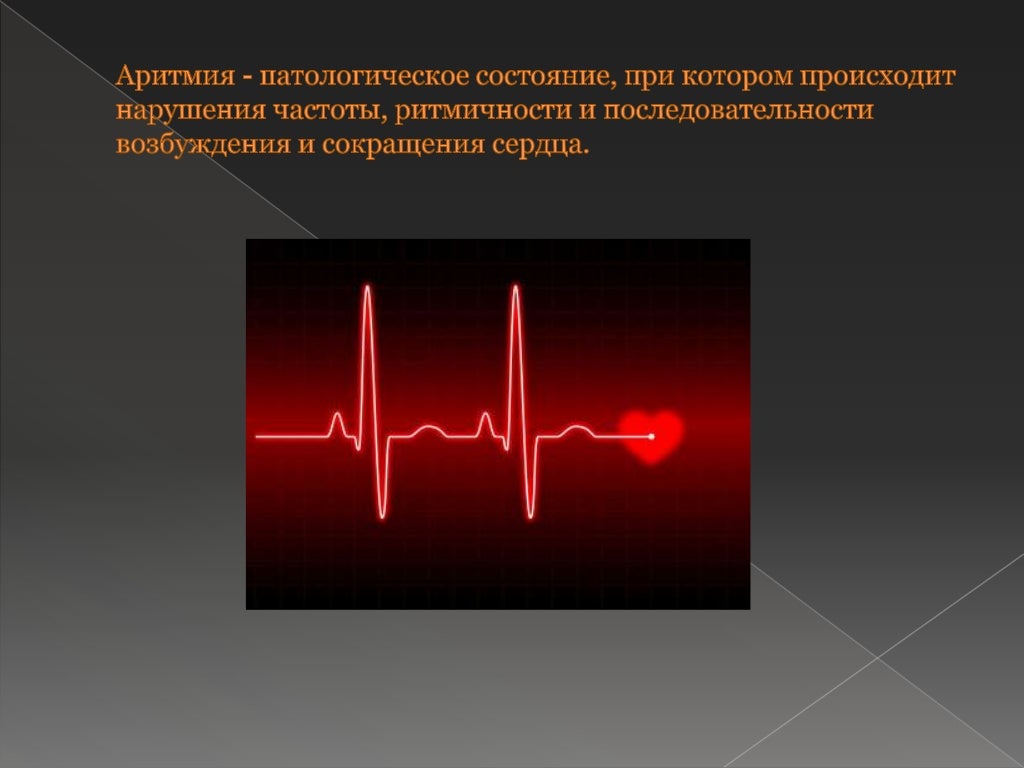 Аритмия - патологическое состояние, при котором происходит нарушения частоты, ритмичности и последовательности возбуждения и сокращения сердца.